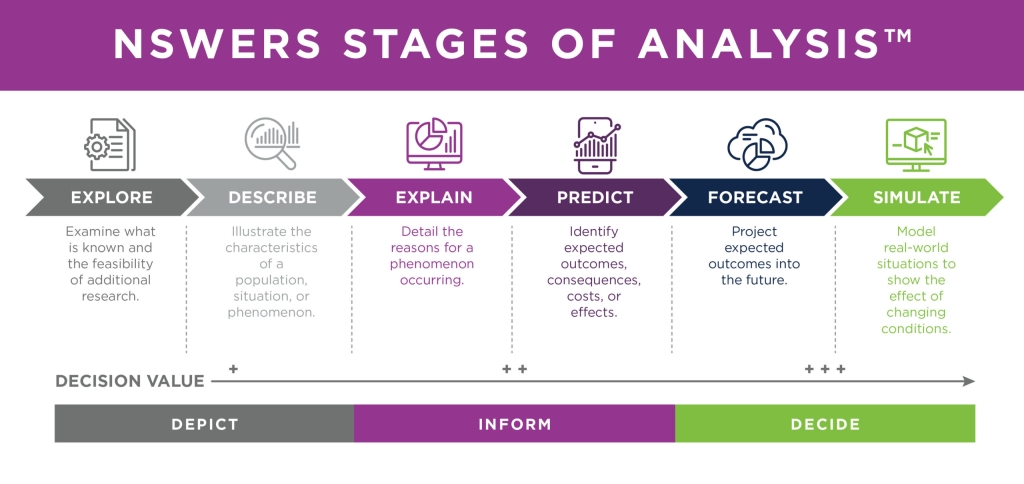 NSWERS STAGES OF ANALYSIS™

EXPLORE
Examine what is known and the feasibility of additional research.

DESCRIBE
Illustrate the characteristics of a population, situation, or phenomenon.

EXPLAIN
Detail the reasons for a phenomenon occurring.

PREDICT
Identify expected outcomes, consequences, costs, or effects.

FORECAST
Project expected outcomes into the future.

SIMULATE
Model real-world situations to show the effect of changing conditions.

DECISION VALUE + ++ +++

DEPICT
INFORM
DECIDE